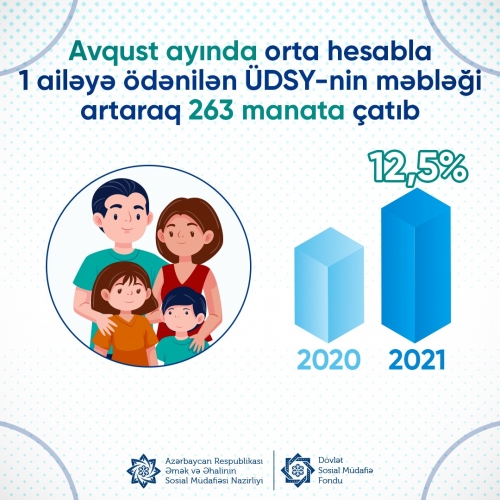 Avqust ayında orta hesabla 1 ailəyə ödənilən ÜDSY-nin məbləği artaraq 263 manata çatıb

12,5%

2020

2021

Azərbaycan Respublikası Əmək və Əhalinin Sosial Müdafiəsi Nazirliyi

Dövlət Sosial Müdafiə Fondu